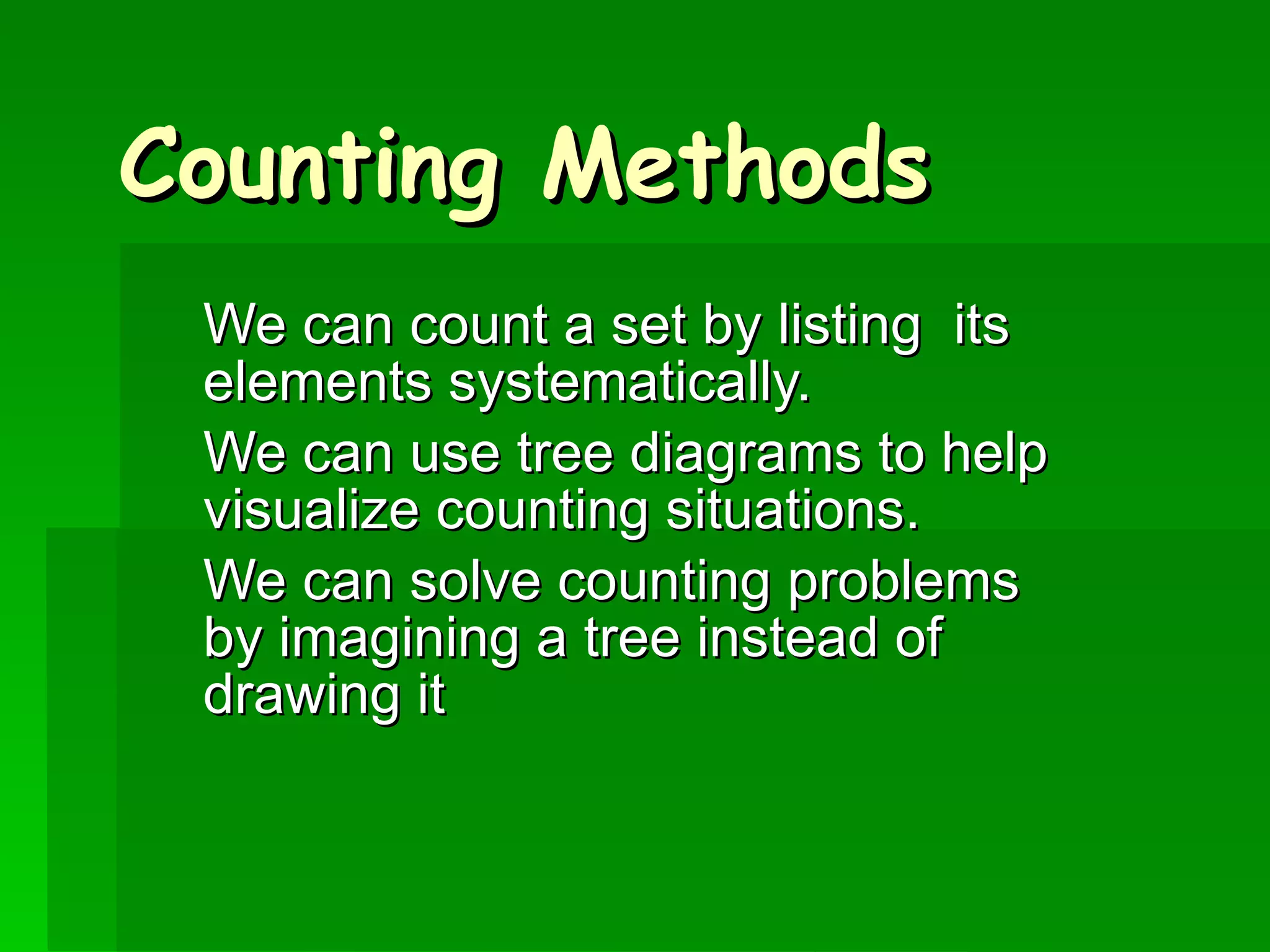 Counting Methods

We can count a set by listing its elements systematically.

We can use tree diagrams to help visualize counting situations.

We can solve counting problems by imagining a tree instead of drawing it